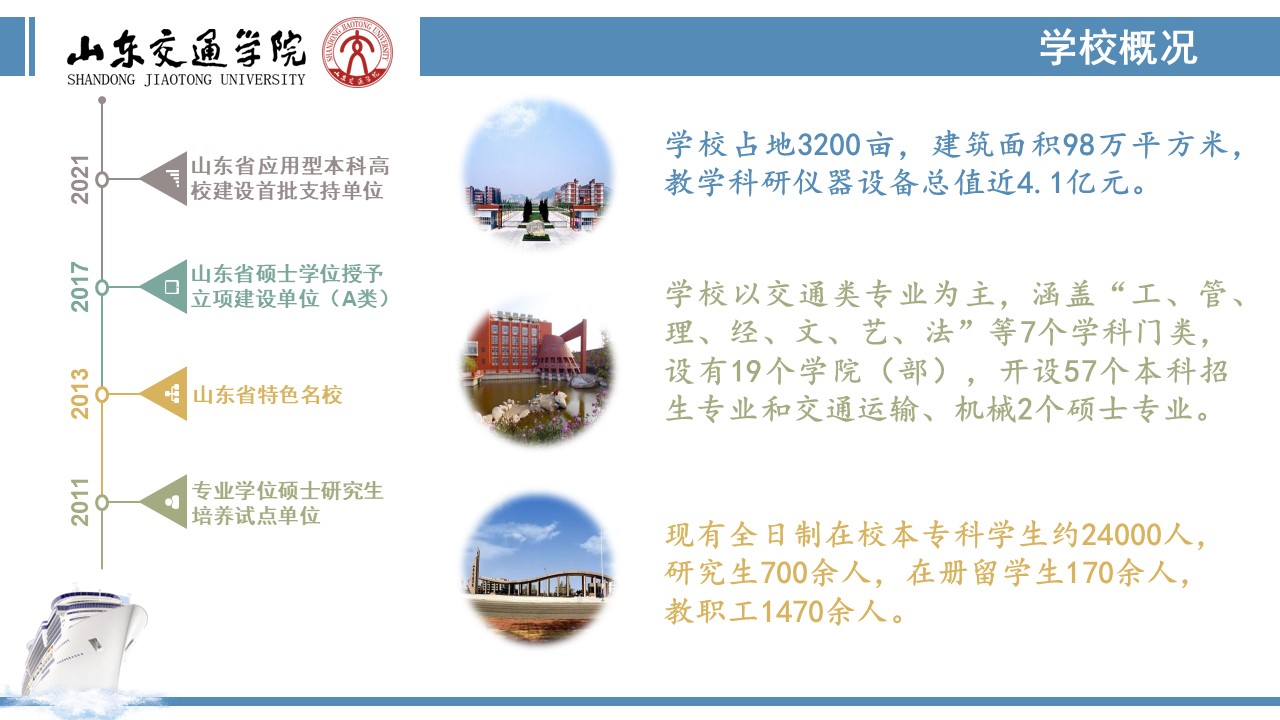 山东交通学院
SHANDONG JIAOTONG UNIVERSITY

学校概况

2021
山东省应用型本科高校建设首批支持单位

2017
山东省硕士学位授予立项建设单位（A类）

2013
山东省特色名校

2011
专业学位硕士研究生培养试点单位

学校占地3200亩，建筑面积98万平方米，教学科研仪器设备总值近4.1亿元。

学校以交通类专业为主，涵盖“工、管、理、经、文、艺、法”等7个学科门类，设有19个学院（部），开设57个本科招生专业和交通运输、机械2个硕士专业。

现有全日制在校本专科学生约24000人，研究生700余人，在册留学生170余人，教职工1470余人。